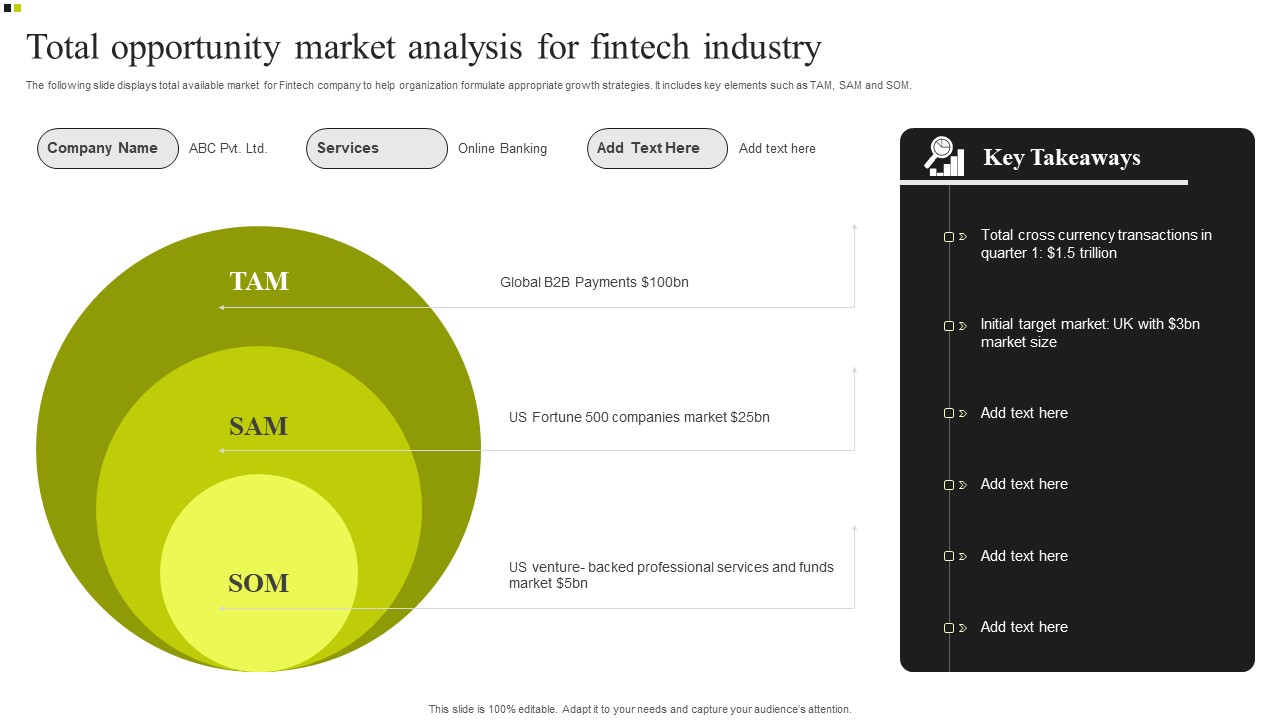 Total opportunity market analysis for fintech industry

The following slide displays total available market for Fintech company to help organization formulate appropriate growth strategies. It includes key elements such as TAM, SAM and SOM.

Company Name ABC Pvt. Ltd.

Services Online Banking

Add Text Here Add text here

TAM

Global B2B Payments $100bn

SAM

US Fortune 500 companies market $25bn

SOM

US venture- backed professional services and funds market $5bn

Key Takeaways

Total cross currency transactions in quarter 1: $1.5 trillion

Initial target market: UK with $3bn market size

Add text here

Add text here

Add text here

Add text here

This slide is 100% editable. Adapt it to your needs and capture your audience's attention.